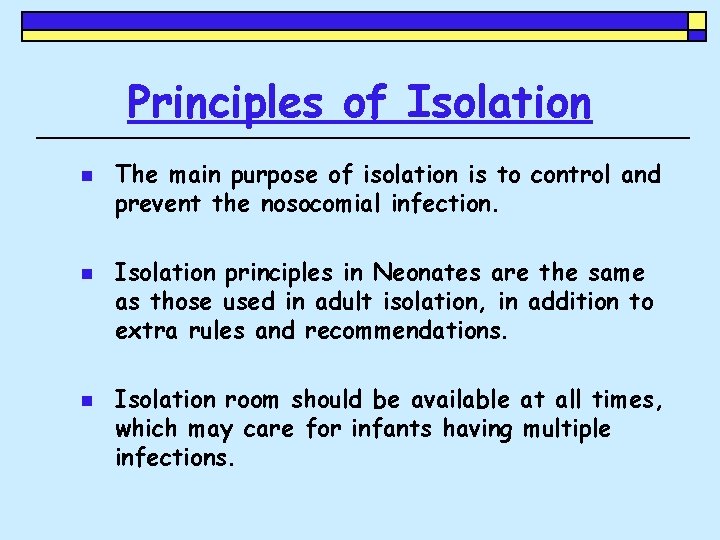 Principles of Isolation

- The main purpose of isolation is to control and prevent the nosocomial infection.

- Isolation principles in Neonates are the same as those used in adult isolation, in addition to extra rules and recommendations.

- Isolation room should be available at all times, which may care for infants having multiple infections.